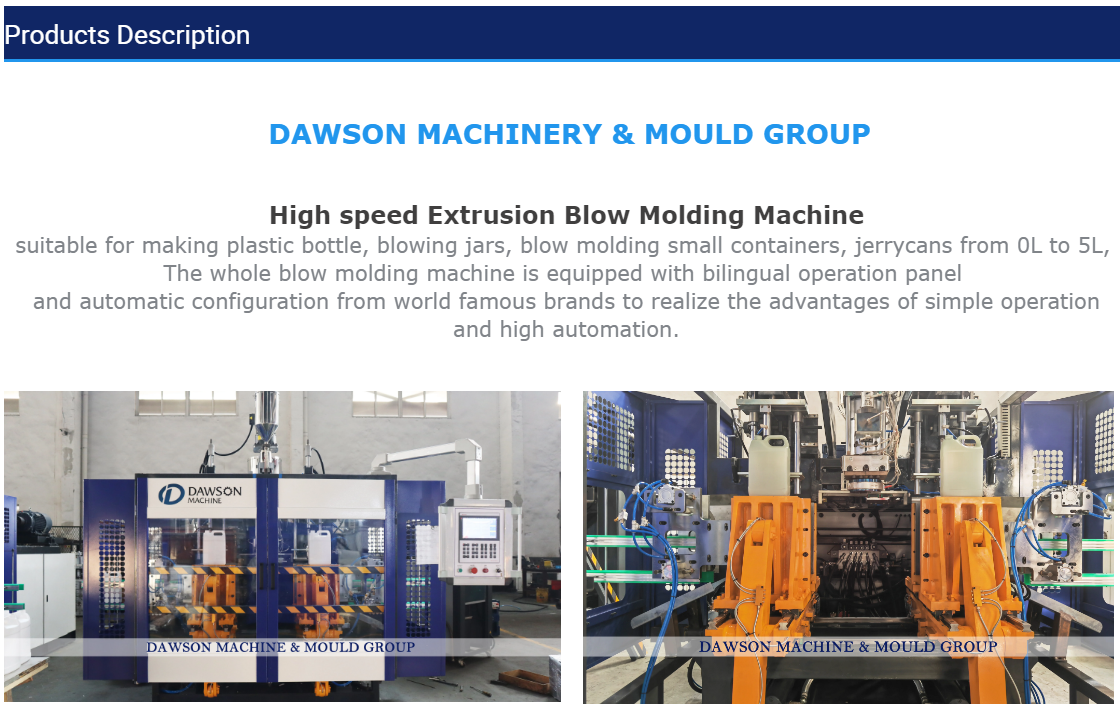 Products Description

DAWSON MACHINERY & MOULD GROUP

High speed Extrusion Blow Molding Machine
suitable for making plastic bottle, blowing jars, blow molding small containers, jerrycans from 0L to 5L, The whole blow molding machine is equipped with bilingual operation panel and automatic configuration from world famous brands to realize the advantages of simple operation and high automation.

DAWSON MACHINE

DAWSON MACHINE & MOULD GROUP

DAWSON MACHINE & MOULD GROUP